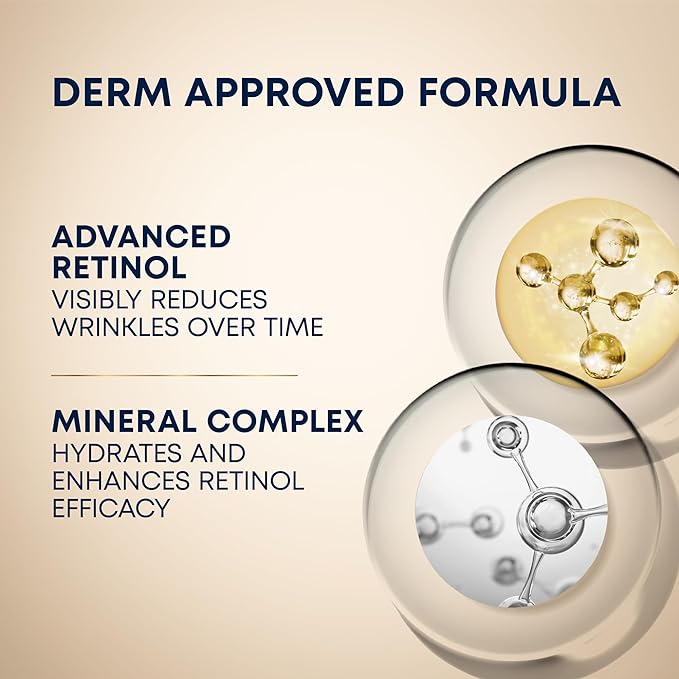 DERM APPROVED FORMULA

ADVANCED RETINOL
VISIBLY REDUCES WRINKLES OVER TIME

MINERAL COMPLEX
HYDRATES AND ENHANCES RETINOL EFFICACY